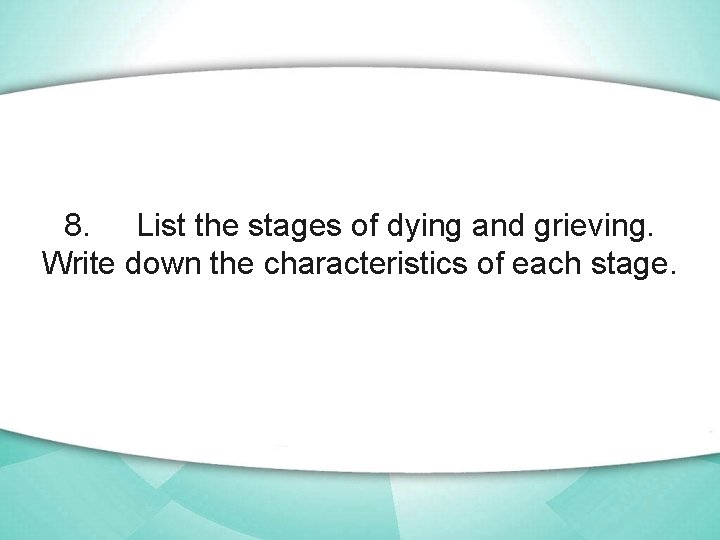 8. List the stages of dying and grieving. Write down the characteristics of each stage.